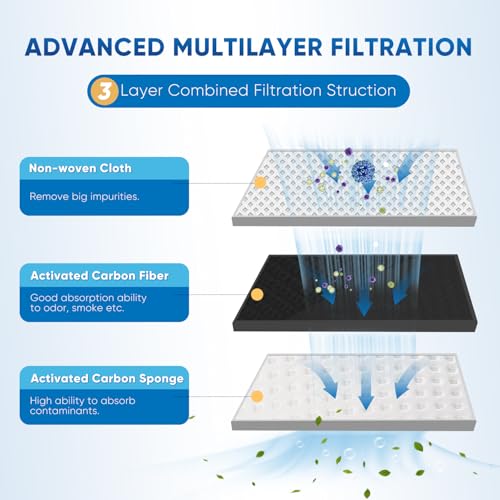 ADVANCED MULTILAYER FILTRATION

3 Layer Combined Filtration Struction

Non-woven Cloth

Remove big impurities.

Activated Carbon Fiber

Good absorption ability to odor, smoke etc.

Activated Carbon Sponge

High ability to absorb contaminants.